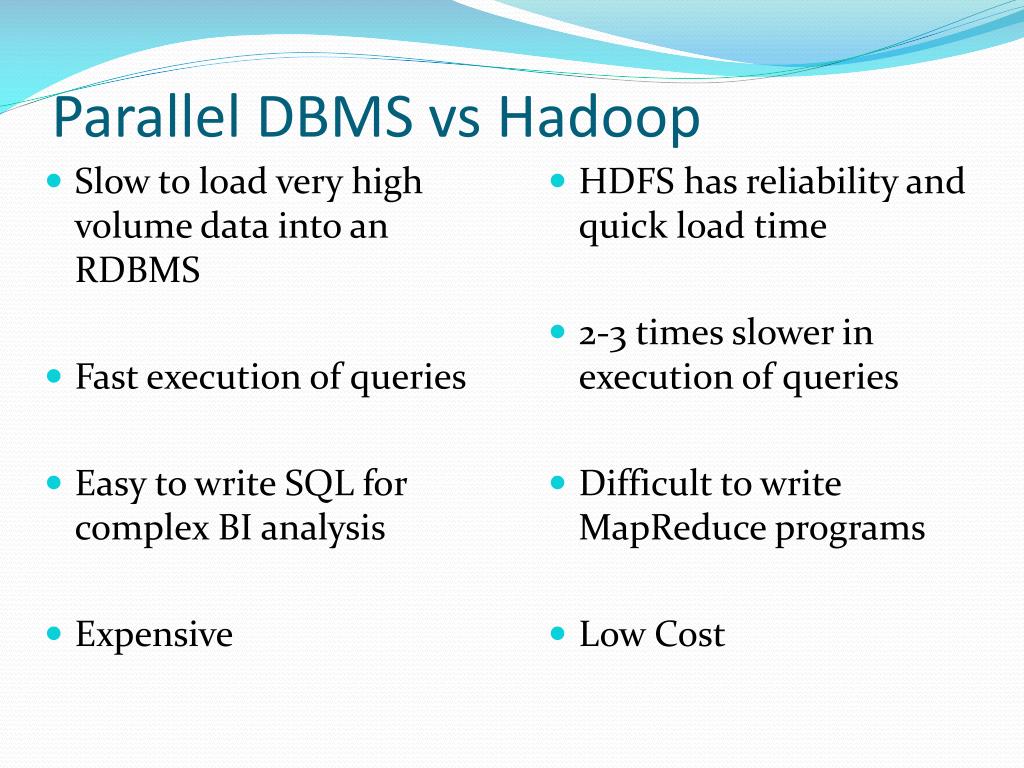 Parallel DBMS vs Hadoop

- Slow to load very high volume data into an RDBMS

- Fast execution of queries

- Easy to write SQL for complex BI analysis

- Expensive

- HDFS has reliability and quick load time

- 2-3 times slower in execution of queries

- Difficult to write MapReduce programs

- Low Cost